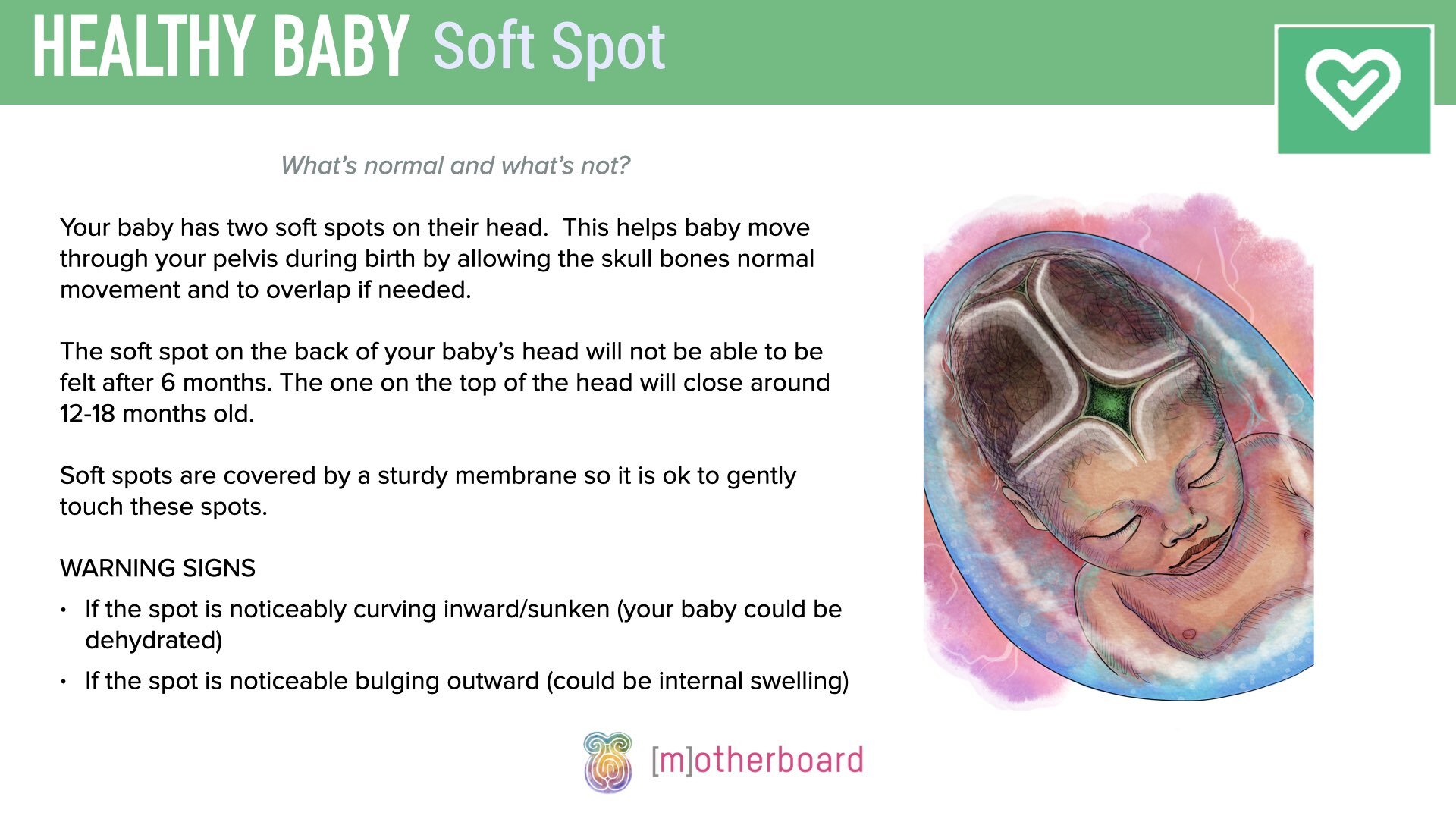 HEALTHY BABY Soft Spot

What's normal and what's not?

Your baby has two soft spots on their head.  This helps baby move through your pelvis during birth by allowing the skull bones normal movement and to overlap if needed.

The soft spot on the back of your baby's head will not be able to be felt after 6 months. The one on the top of the head will close around 12-18 months old.

Soft spots are covered by a sturdy membrane so it is ok to gently touch these spots.

WARNING SIGNS

• If the spot is noticeably curving inward/sunken (your baby could be dehydrated)

• If the spot is noticeable bulging outward (could be internal swelling)

[m]otherboard